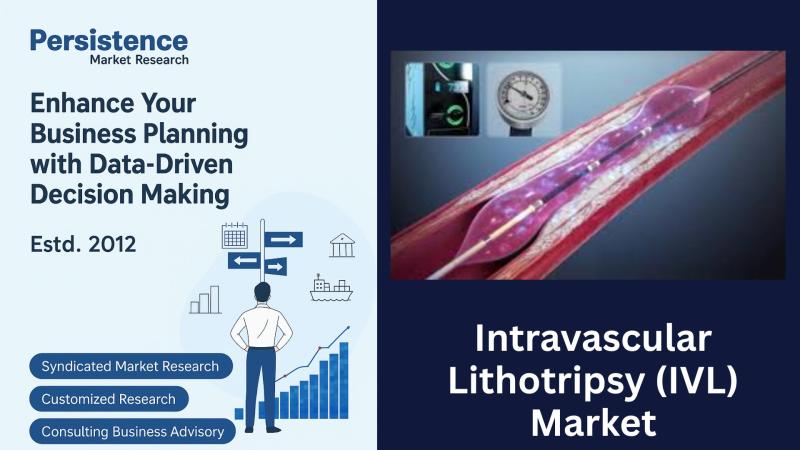 Persistence
Market Research

Enhance Your Business Planning with Data-Driven Decision Making

Estd. 2012

Syndicated Market Research

Customized Research

Consulting Business Advisory

Intravascular Lithotripsy (IVL) Market